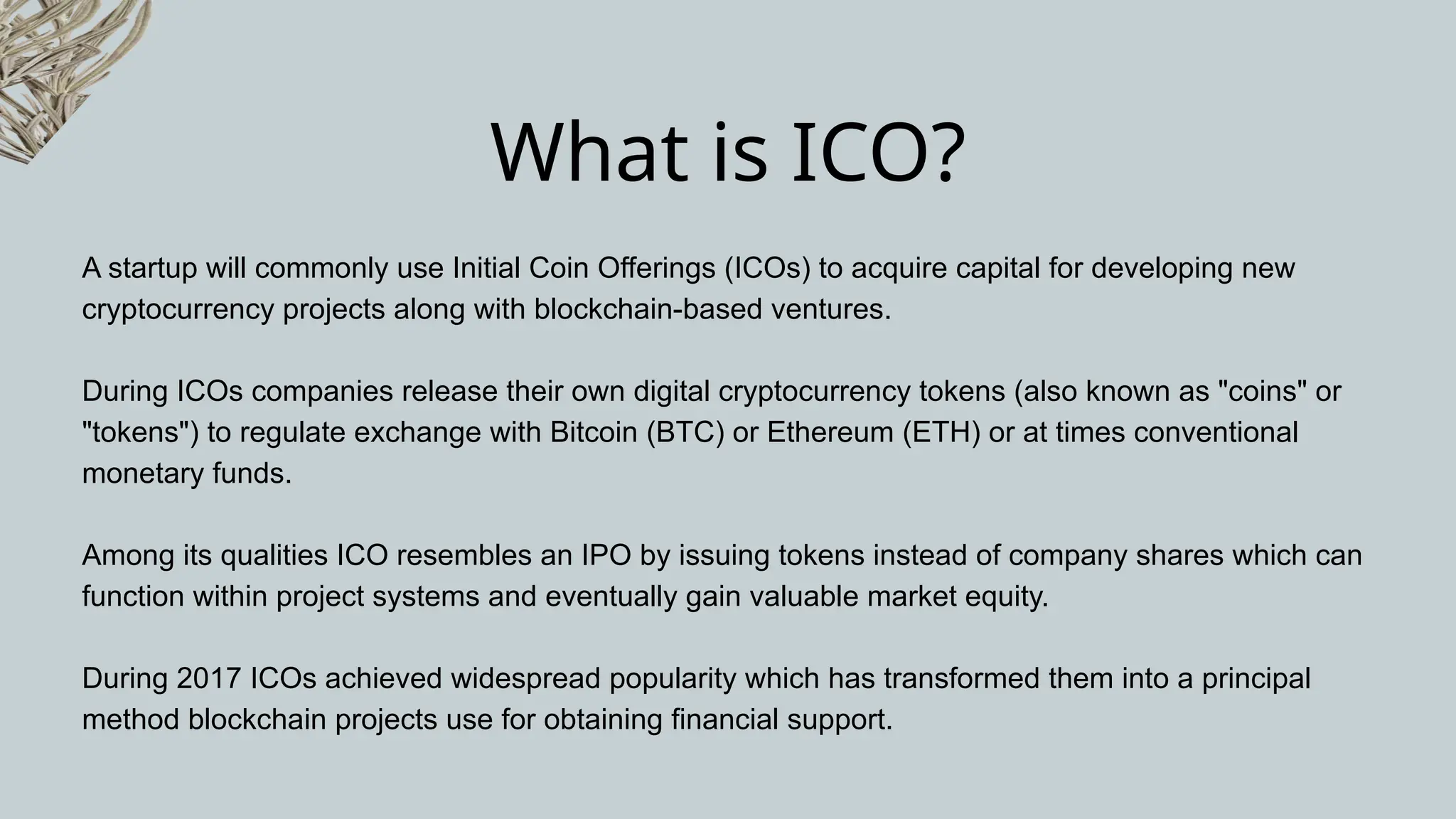 What is ICO?

A startup will commonly use Initial Coin Offerings (ICOs) to acquire capital for developing new cryptocurrency projects along with blockchain-based ventures.

During ICOs companies release their own digital cryptocurrency tokens (also known as "coins" or "tokens") to regulate exchange with Bitcoin (BTC) or Ethereum (ETH) or at times conventional monetary funds.

Among its qualities ICO resembles an IPO by issuing tokens instead of company shares which can function within project systems and eventually gain valuable market equity.

During 2017 ICOs achieved widespread popularity which has transformed them into a principal method blockchain projects use for obtaining financial support.